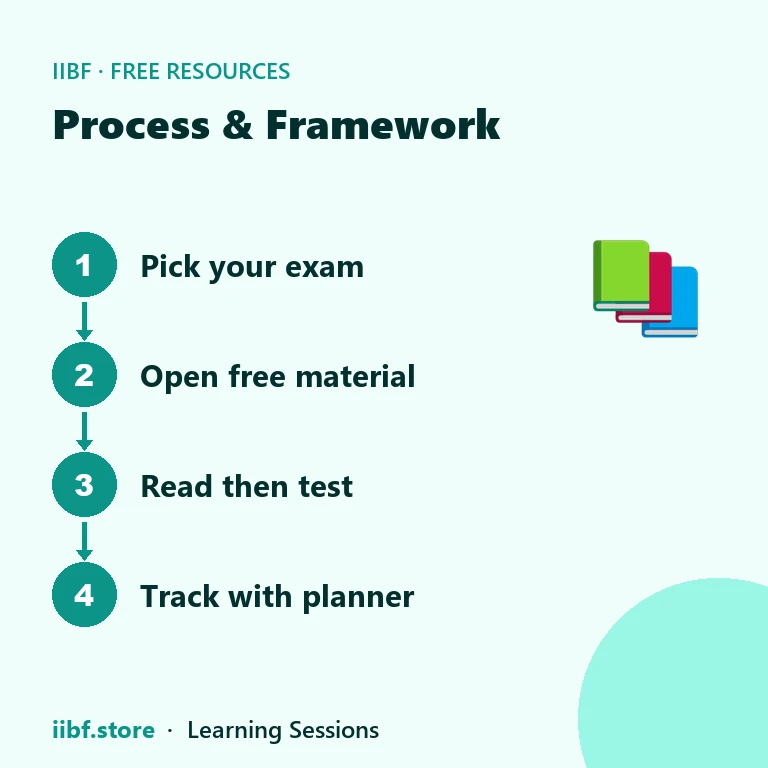 IIBF · FREE RESOURCES

Process & Framework

1 Pick your exam

2 Open free material

3 Read then test

4 Track with planner

iibf.store · Learning Sessions